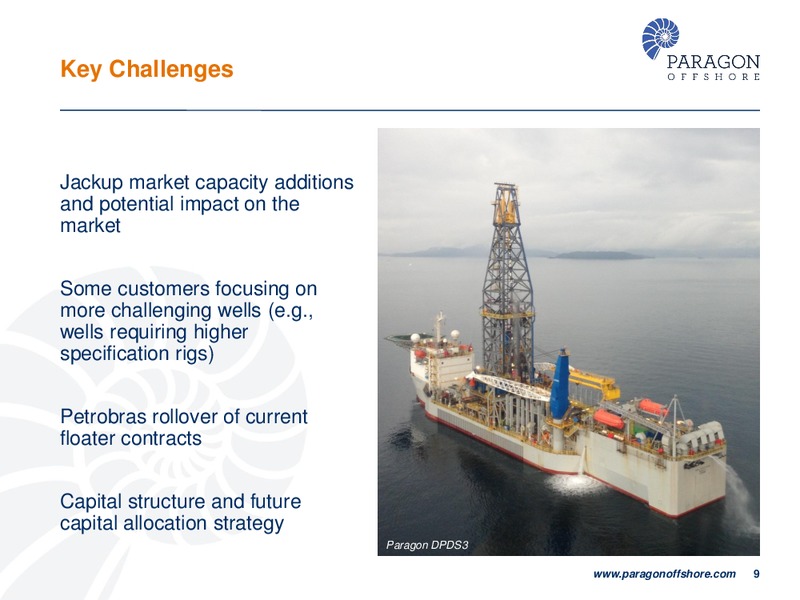 Key Challenges

PARAGON
OFFSHORE

Jackup market capacity additions and potential impact on the market

Some customers focusing on more challenging wells (e.g., wells requiring higher specification rigs)

Petrobras rollover of current floater contracts

Capital structure and future capital allocation strategy

Paragon DPDS3

www.paragonoffshore.com 9